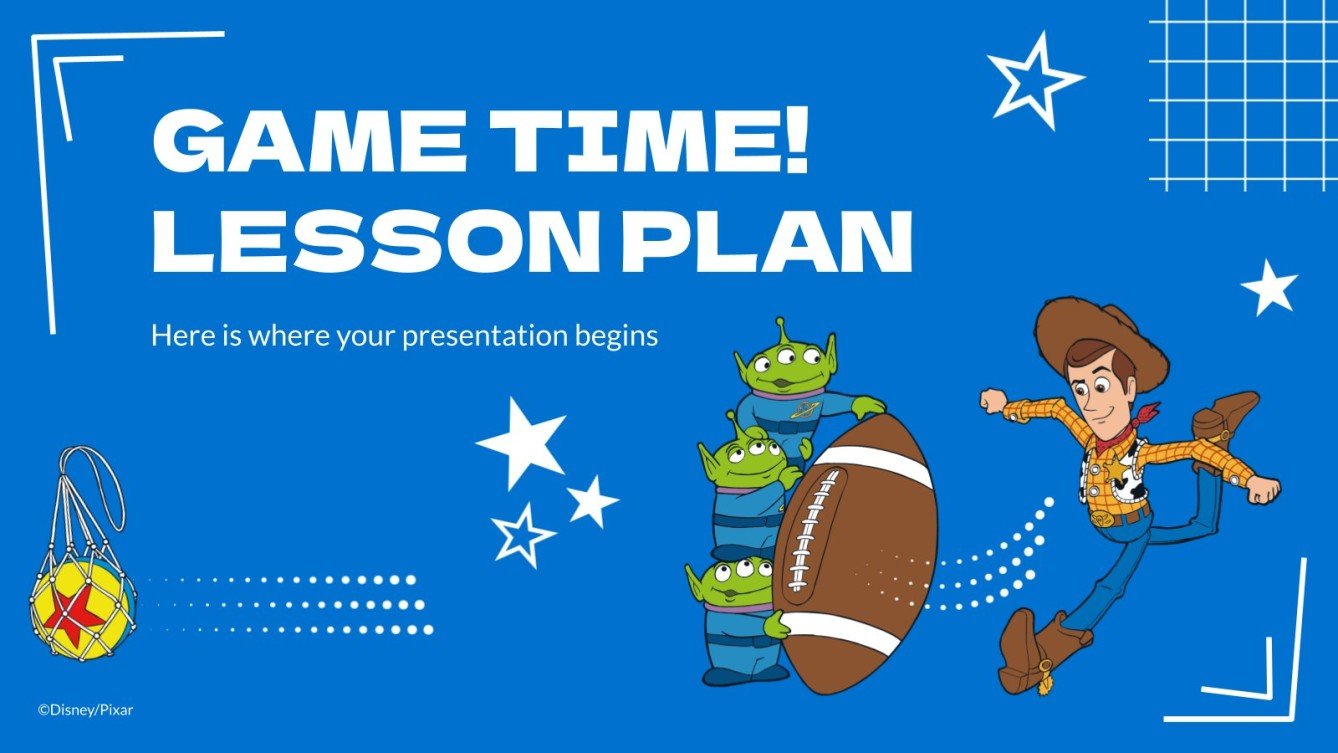 GAME TIME!
LESSON PLAN

Here is where your presentation begins

©Disney/Pixar